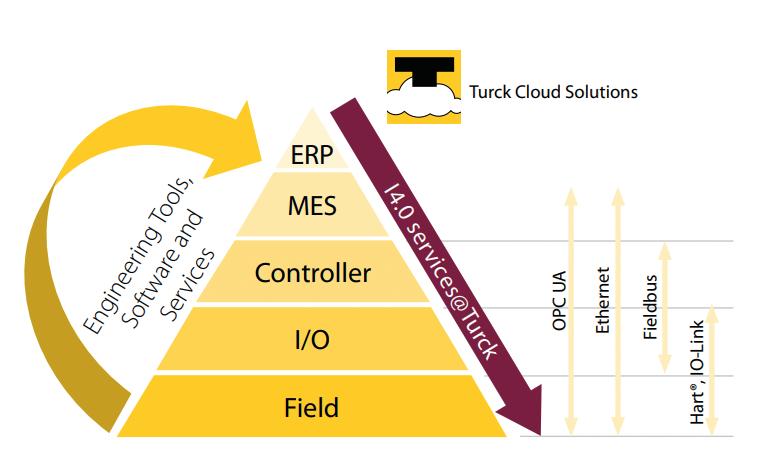 Turck Cloud Solutions

Engineering Tools, Software and Services

ERP
MES
Controller
I/O
Field

I4.0 services@Turck

OPC UA
Ethernet
Fieldbus
Hart®, IO-Link